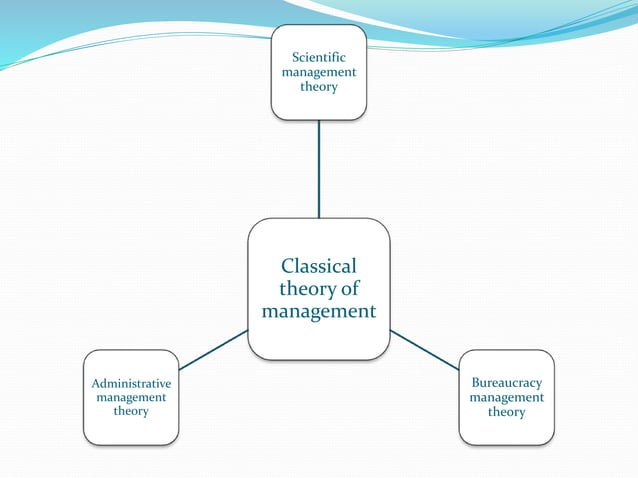 Scientific management theory

Classical theory of management

Administrative management theory

Bureaucracy management theory